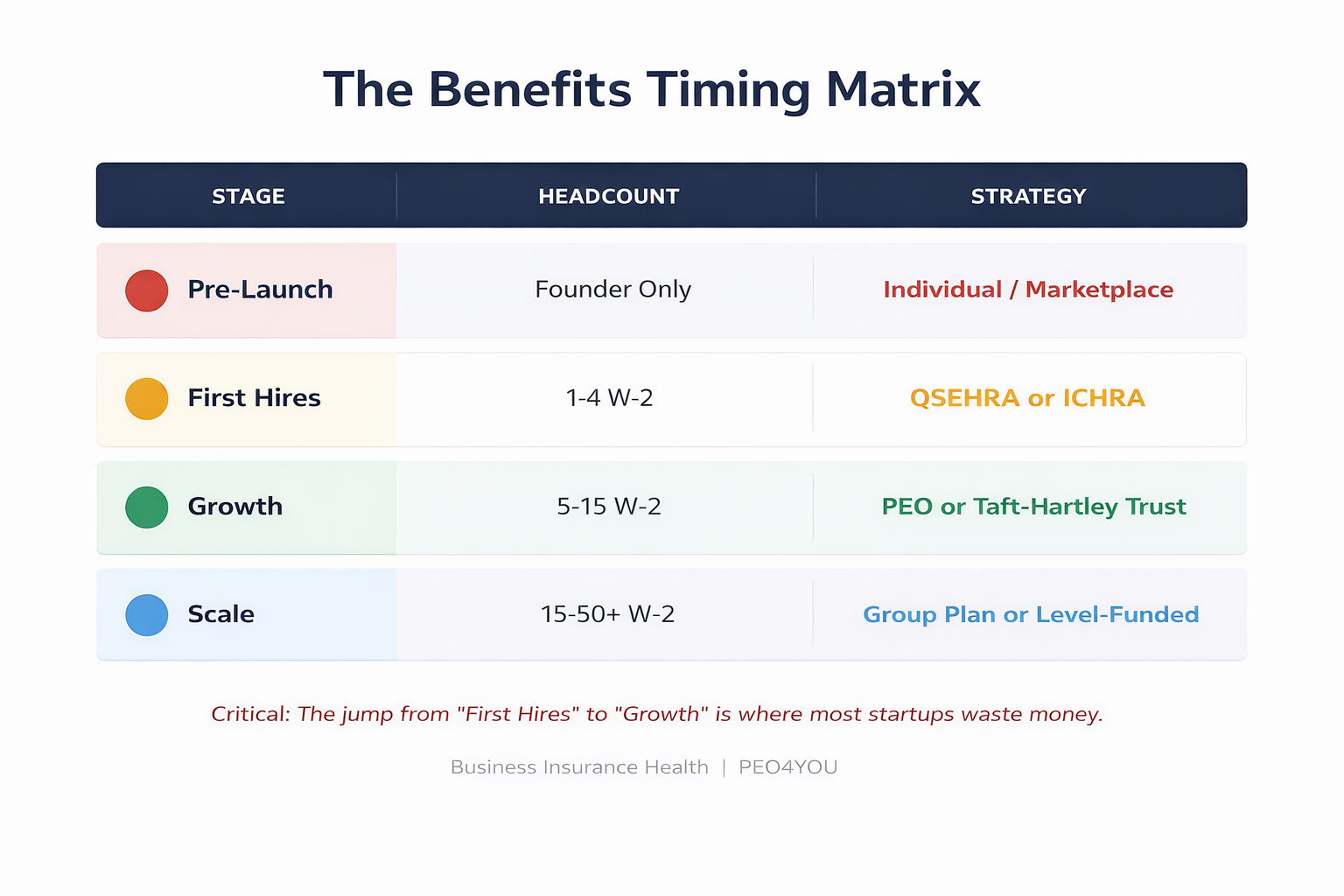 The Benefits Timing Matrix

| STAGE | HEADCOUNT | STRATEGY |
|---|---|---|
| Pre-Launch | Founder Only | Individual / Marketplace |
| First Hires | 1-4 W-2 | QSEHRA or ICHRA |
| Growth | 5-15 W-2 | PEO or Taft-Hartley Trust |
| Scale | 15-50+ W-2 | Group Plan or Level-Funded |

Critical: The jump from "First Hires" to "Growth" is where most startups waste money.

Business Insurance Health | PEO4YOU